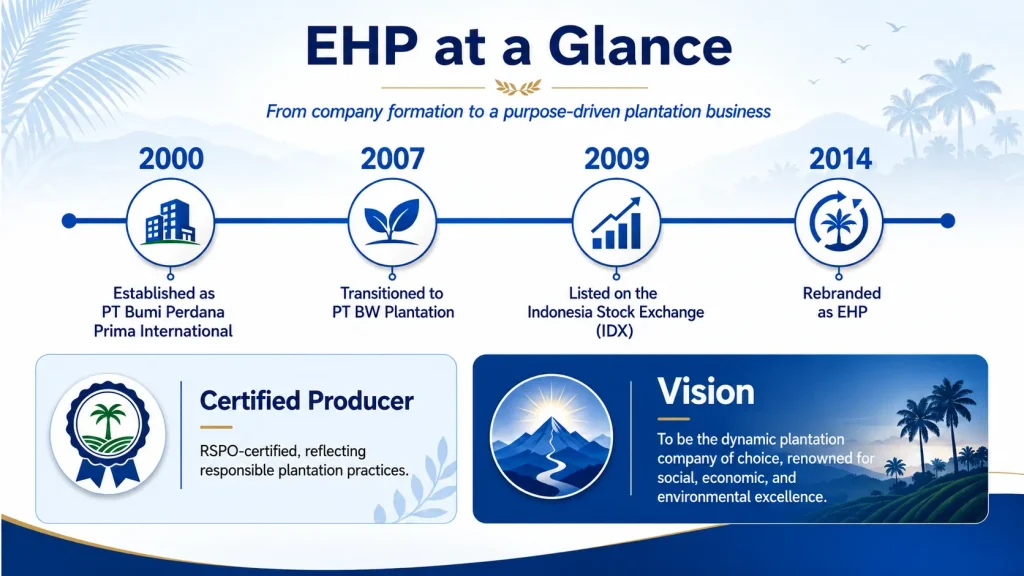 EHP at a Glance

From company formation to a purpose-driven plantation business

2000

Established as PT Bumi Perdana Prima International

2007

Transitioned to PT BW Plantation

2009

Listed on the Indonesia Stock Exchange (IDX)

2014

Rebranded as EHP

Certified Producer

RSPO-certified, reflecting responsible plantation practices.

Vision

To be the dynamic plantation company of choice, renowned for social, economic, and environmental excellence.